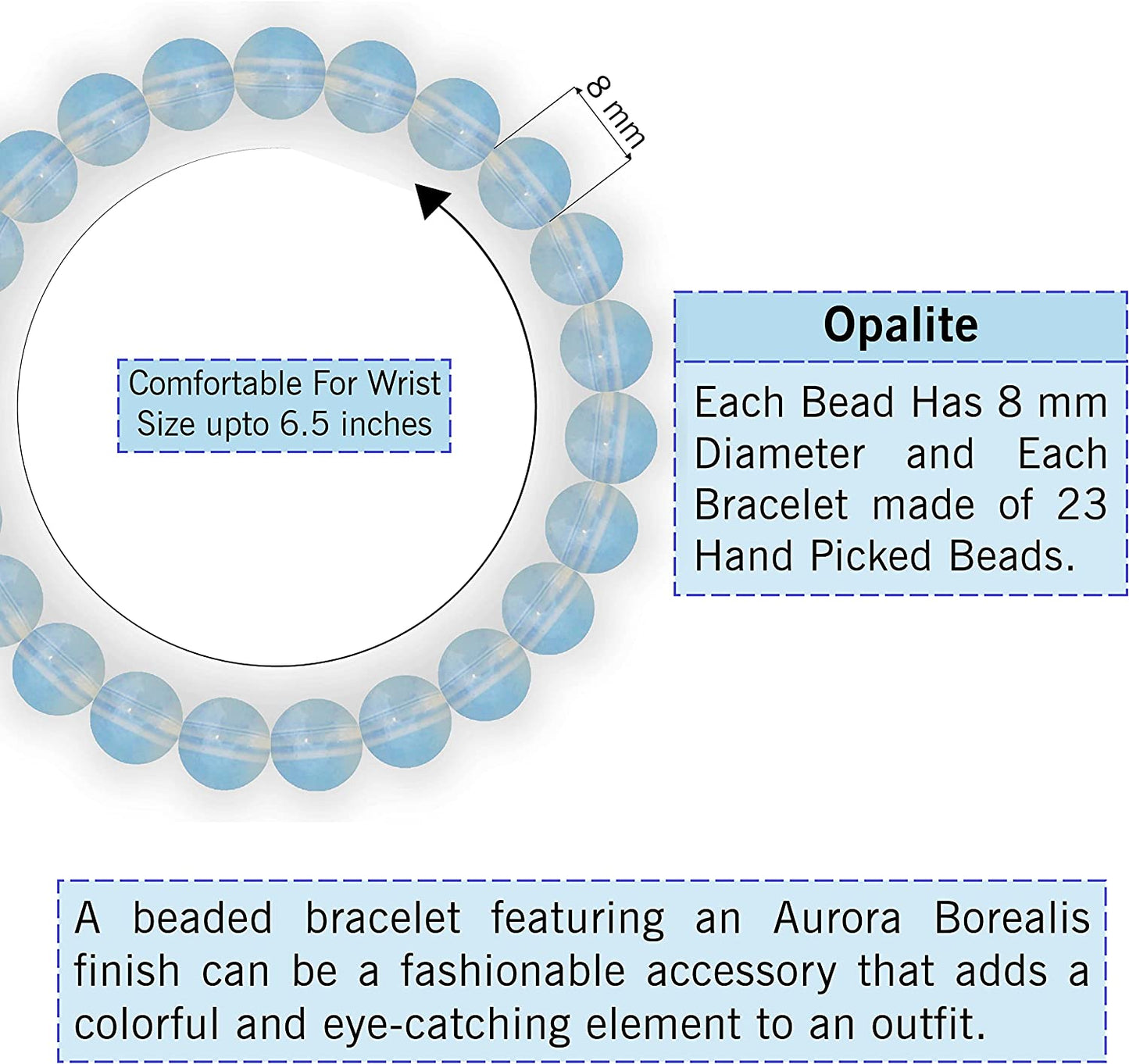 8 mm

Comfortable For Wrist Size upto 6.5 inches

Opalite

Each Bead Has 8 mm Diameter and Each Bracelet made of 23 Hand Picked Beads.

A beaded bracelet featuring an Aurora Borealis finish can be a fashionable accessory that adds a colorful and eye-catching element to an outfit.